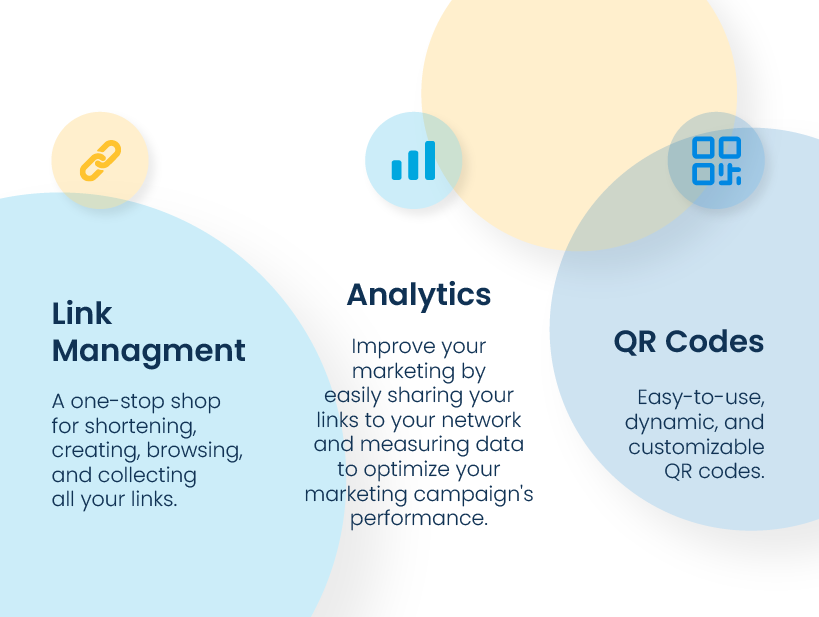 Link Managment

A one-stop shop for shortening, creating, browsing, and collecting all your links.

Analytics

Improve your marketing by easily sharing your links to your network and measuring data to optimize your marketing campaign's performance.

QR Codes

Easy-to-use, dynamic, and customizable QR codes.